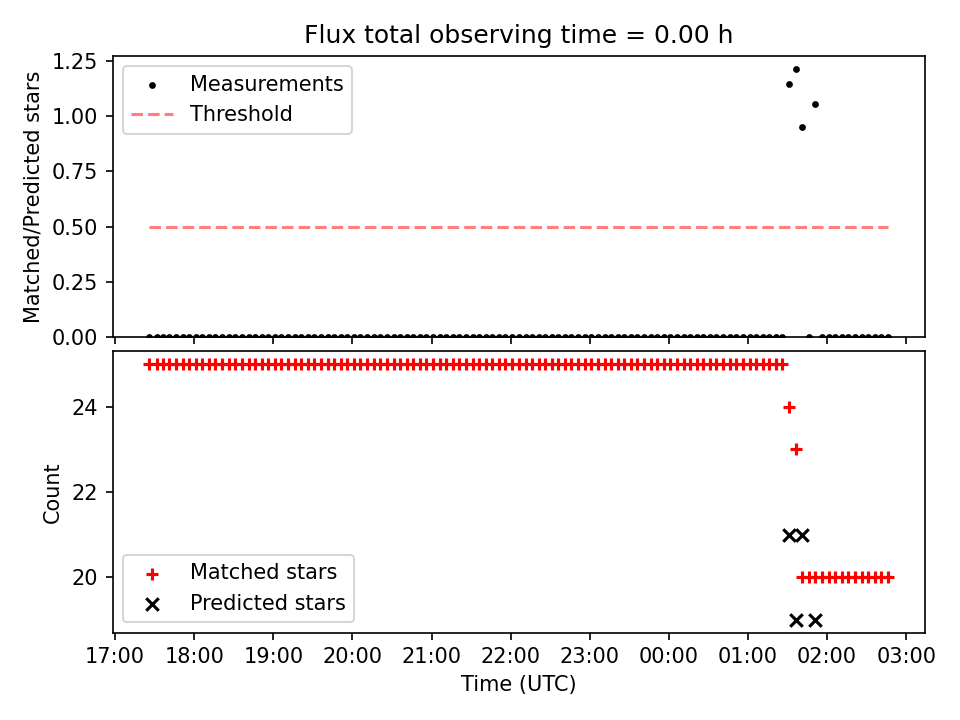 Flux total observing time = 0.00 h

Matched/Predicted stars
1.25
1.00
0.75
0.50
0.25
0.00

Measurements
Threshold

Count
24
22
20

Matched stars
Predicted stars

17:00 18:00 19:00 20:00 21:00 22:00 23:00 00:00 01:00 02:00 03:00
Time (UTC)